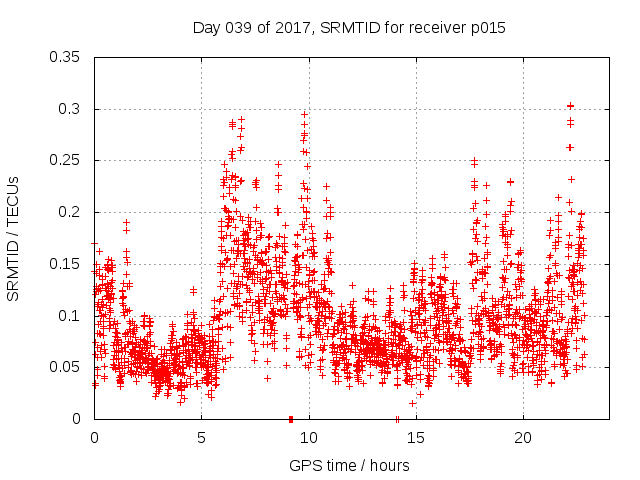 Day 039 of 2017, SRMTID for receiver p015

SRMTID / TECUs

0.35
0.3
0.25
0.2
0.15
0.1
0.05
0

0
5
10
15
20

GPS time / hours